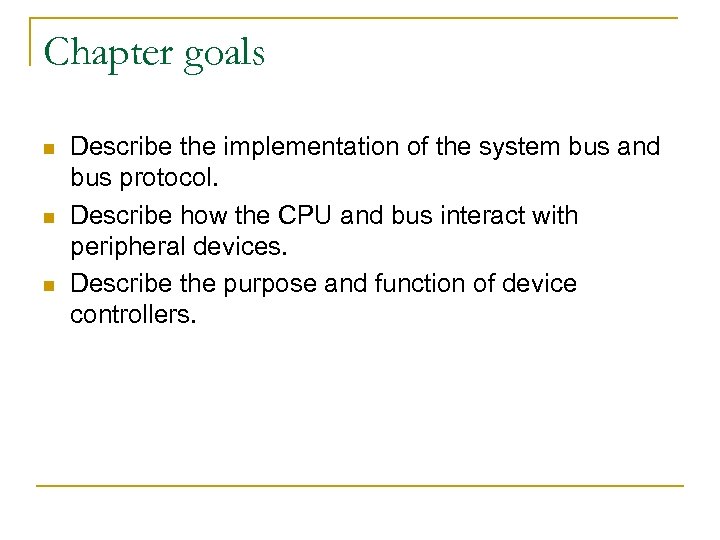 Chapter goals

- Describe the implementation of the system bus and bus protocol.
- Describe how the CPU and bus interact with peripheral devices.
- Describe the purpose and function of device controllers.